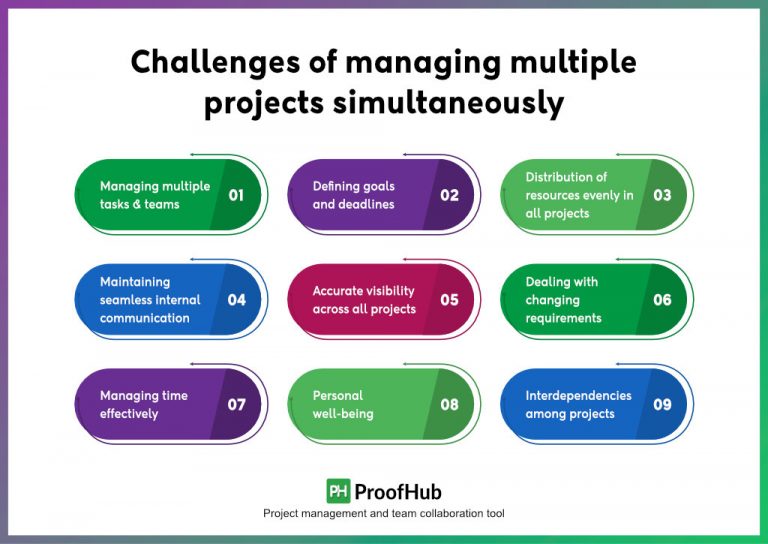 Challenges of managing multiple projects simultaneously

Managing multiple tasks & teams 01

Defining goals and deadlines 02

Distribution of resources evenly in all projects 03

Maintaining seamless internal communication 04

Accurate visibility across all projects 05

Dealing with changing requirements 06

Managing time effectively 07

Personal well-being 08

Interdependencies among projects 09

PH ProofHub
Project management and team collaboration tool